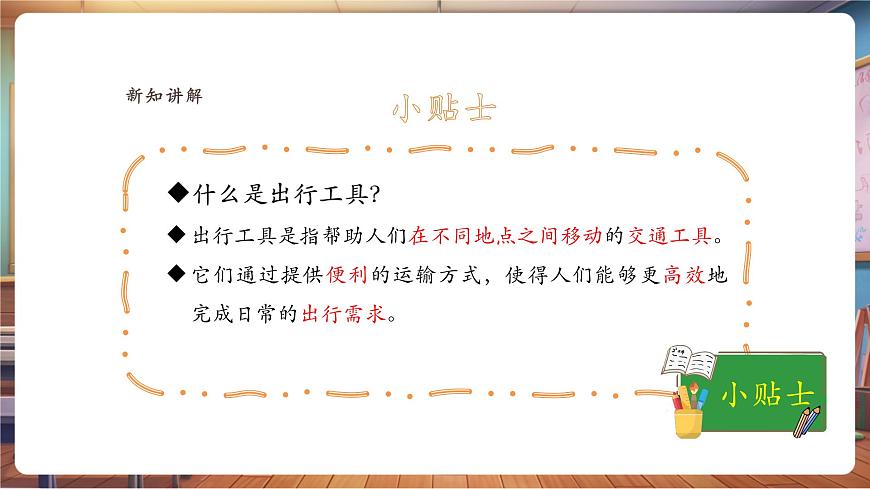 新知讲解

小贴士

◆什么是出行工具?

◆出行工具是指帮助人们在不同地点之间移动的交通工具。

◆它们通过提供便利的运输方式，使得人们能够更高效地完成日常的出行需求。

小贴士